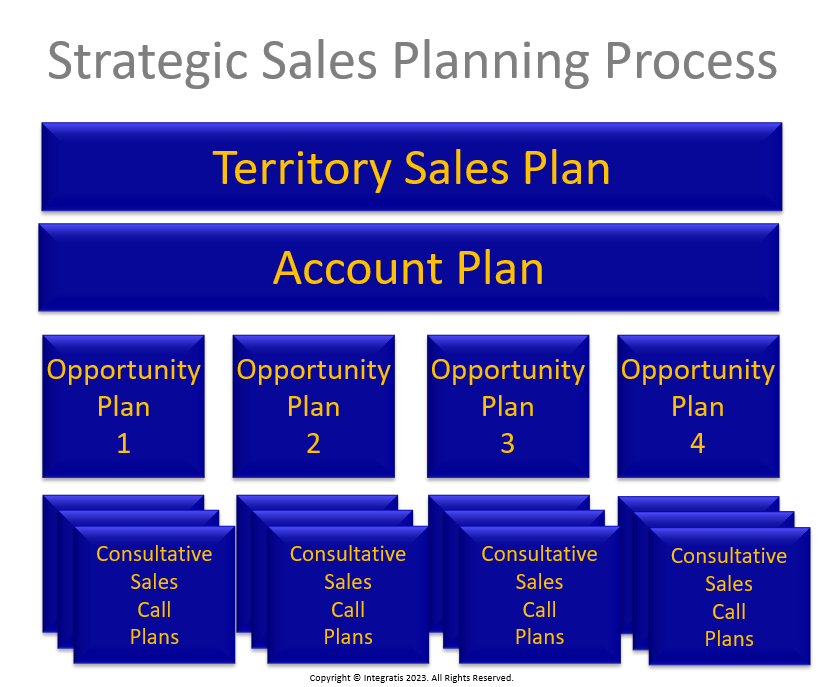 Strategic Sales Planning Process

Territory Sales Plan

Account Plan

Opportunity Plan 1

Opportunity Plan 2

Opportunity Plan 3

Opportunity Plan 4

Consultative Sales Call Plans

Consultative Sales Call Plans

Consultative Sales Call Plans

Consultative Sales Call Plans

Copyright © Integratis 2023. All Rights Reserved.